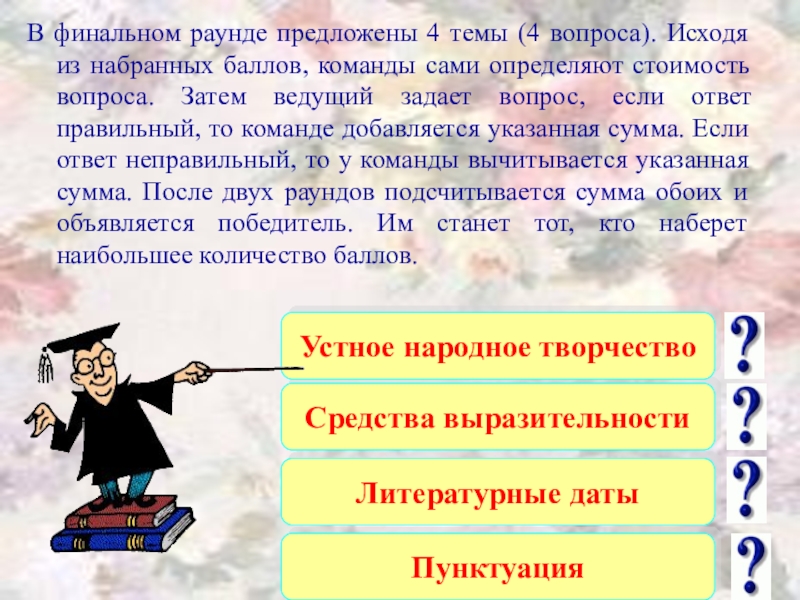 В финальном раунде предложены 4 темы (4 вопроса). Исходя из набранных баллов, команды сами определяют стоимость вопроса. Затем ведущий задает вопрос, если ответ правильный, то команде добавляется указанная сумма. Если ответ неправильный, то у команды вычитывается указанная сумма. После двух раундов подсчитывается сумма обоих и объявляется победитель. Им станет тот, кто наберет наибольшее количество баллов.

Устное народное творчество
?

Средства выразительности
?

Литературные даты
?

Пунктуация
?